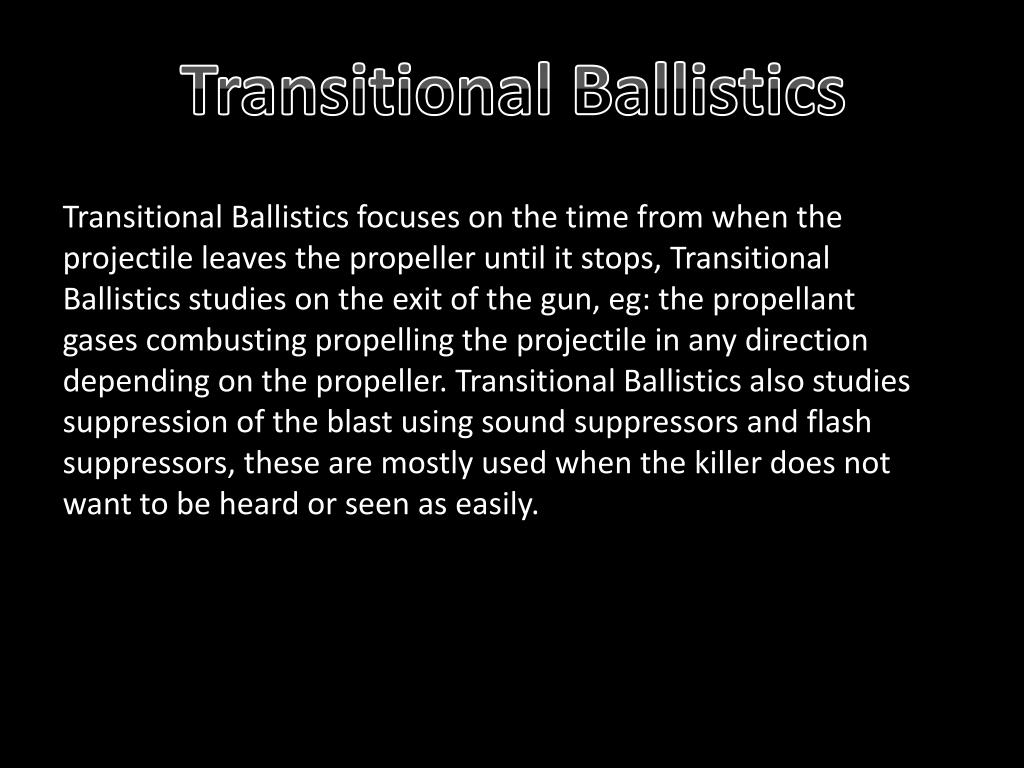 Transitional Ballistics

Transitional Ballistics focuses on the time from when the projectile leaves the propeller until it stops, Transitional Ballistics studies on the exit of the gun, eg: the propellant gases combusting propelling the projectile in any direction depending on the propeller. Transitional Ballistics also studies suppression of the blast using sound suppressors and flash suppressors, these are mostly used when the killer does not want to be heard or seen as easily.